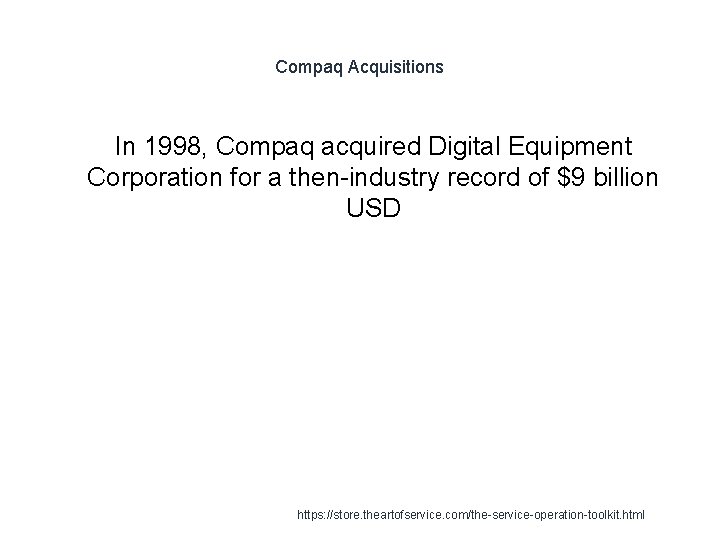 Compaq Acquisitions

In 1998, Compaq acquired Digital Equipment Corporation for a then-industry record of \$9 billion USD

https://store.theartofservice.com/the-service-operation-toolkit.html